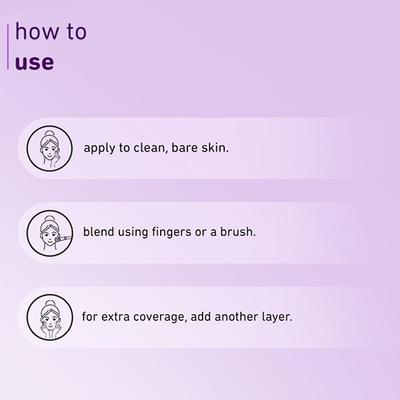 how to
use

apply to clean, bare skin.

blend using fingers or a brush.

for extra coverage, add another layer.